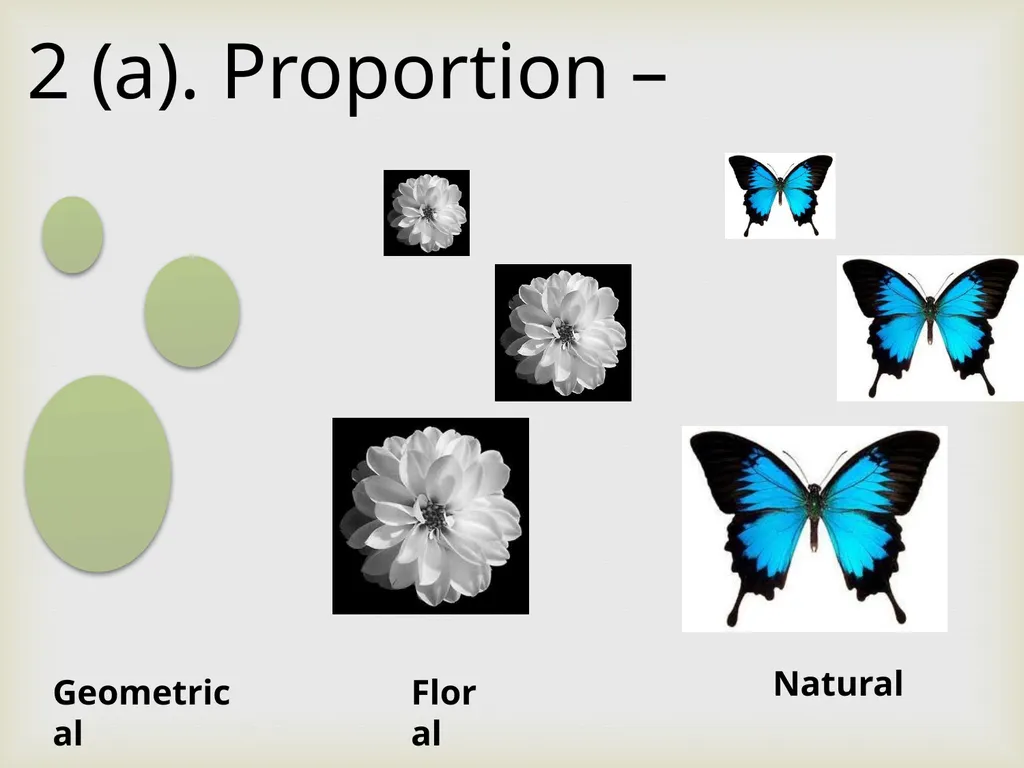 2 (a). Proportion –

Geometrical

Floral

Natural